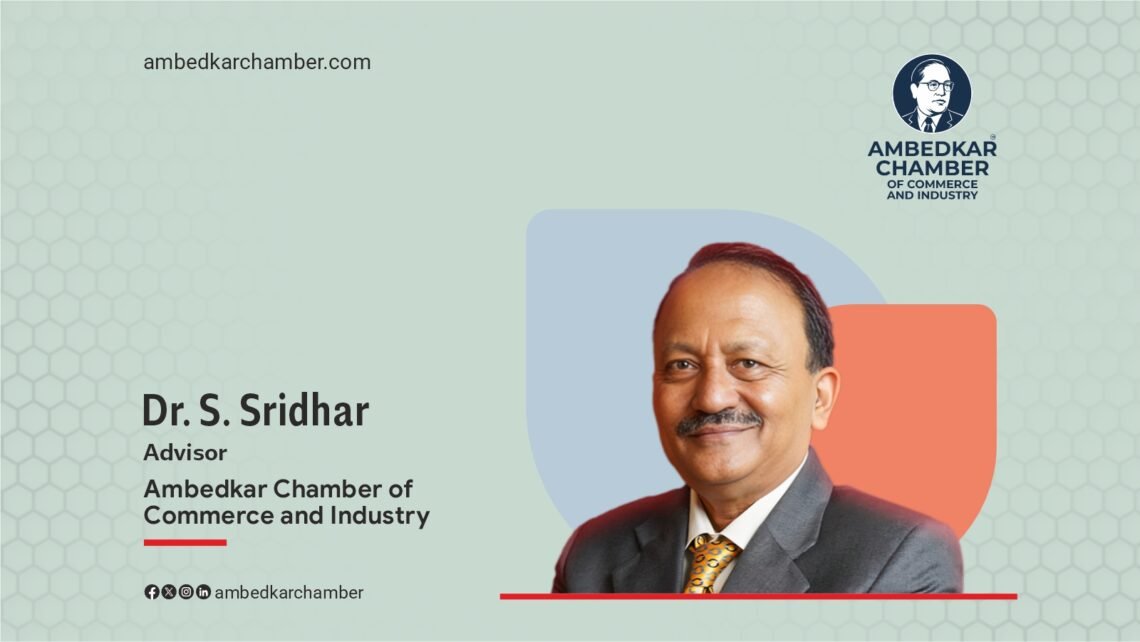 ambedkarchamber.com

AMBEDKAR CHAMBER
OF COMMERCE AND INDUSTRY

Dr. S. Sridhar
Advisor
Ambedkar Chamber of Commerce and Industry

ambedkarchamber